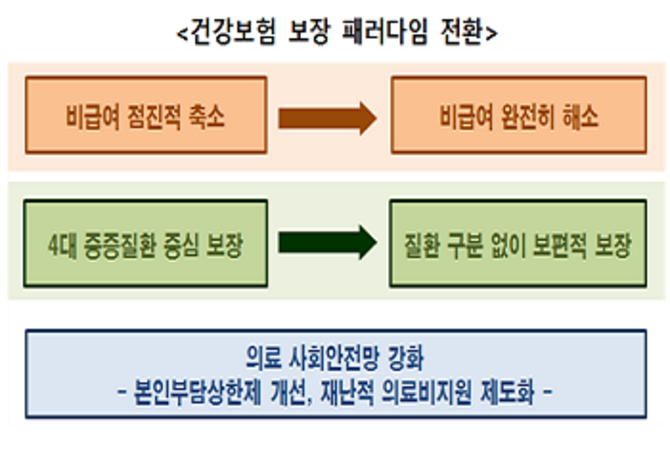 <건강보험 보장 패러다임 전환>

비급여 점진적 축소

비급여 완전히 해소

4대 중증질환 중심 보장

질환 구분 없이 보편적 보장

의료 사회안전망 강화
- 본인부담상한제 개선, 재난적 의료비지원 제도화 -